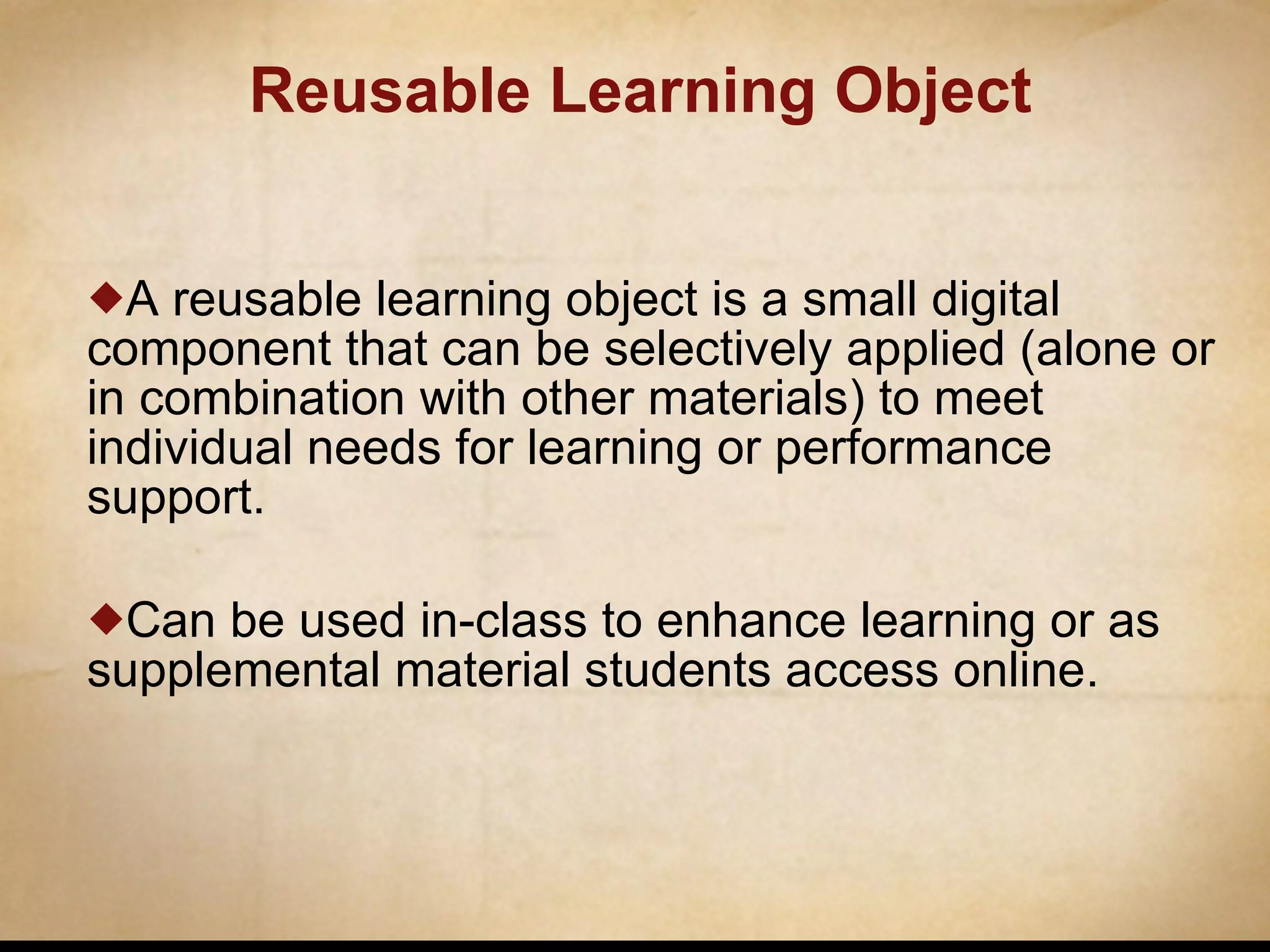 Reusable Learning Object

◆A reusable learning object is a small digital component that can be selectively applied (alone or in combination with other materials) to meet individual needs for learning or performance support.

◆Can be used in-class to enhance learning or as supplemental material students access online.